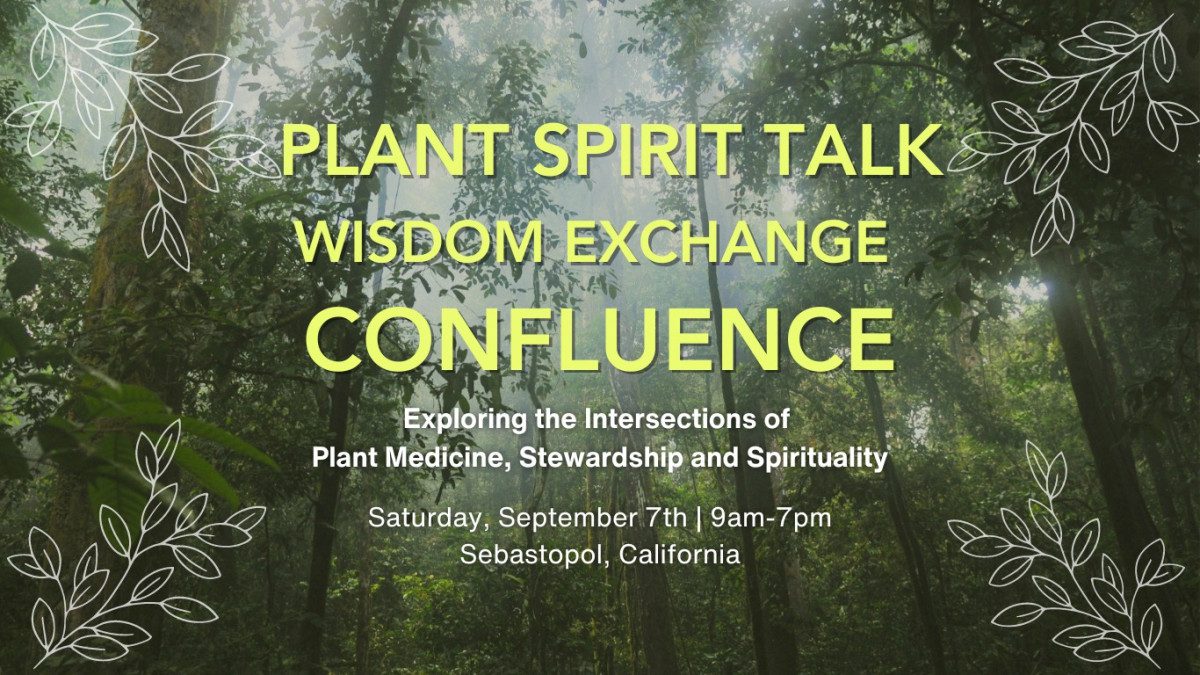 PLANT SPIRIT TALK
WISDOM EXCHANGE
CONFLUENCE

Exploring the Intersections of
Plant Medicine, Stewardship and Spirituality

Saturday, September 7th | 9am-7pm
Sebastopol, California